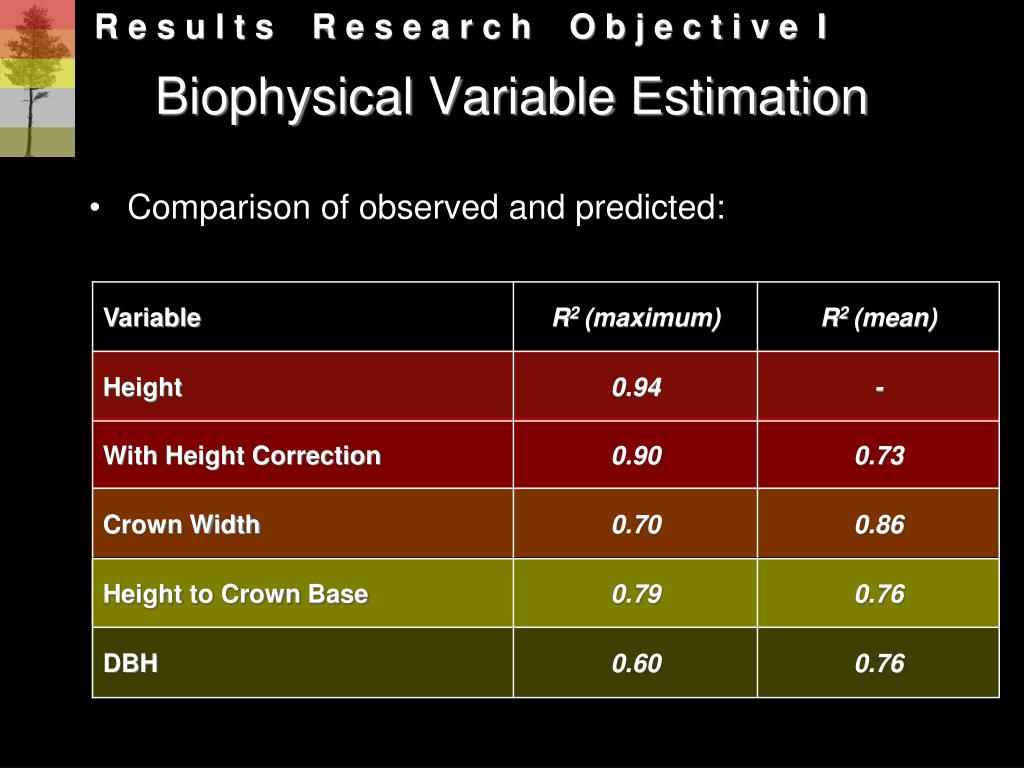 Results Research Objective I

Biophysical Variable Estimation

• Comparison of observed and predicted:

| Variable | $R^2$ (maximum) | $R^2$ (mean) |
|---|---|---|
| Height | 0.94 | - |
| With Height Correction | 0.90 | 0.73 |
| Crown Width | 0.70 | 0.86 |
| Height to Crown Base | 0.79 | 0.76 |
| DBH | 0.60 | 0.76 |